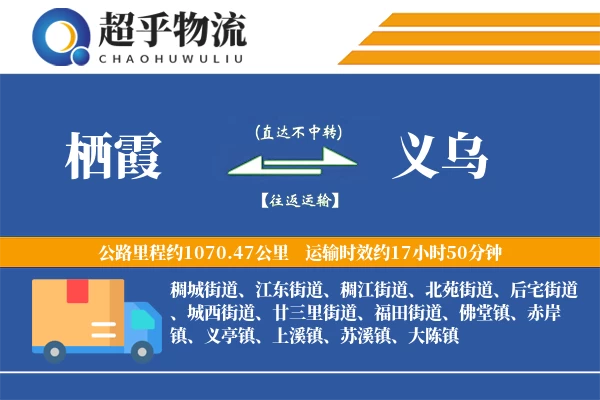 超乎物流
CHAOHUWULIU

栖霞

(直达不中转)

【往返运输】

义乌

公路里程约1070.47公里 运输时效约17小时50分钟

稠城街道、江东街道、稠江街道、北苑街道、后宅街道、城西街道、廿三里街道、福田街道、佛堂镇、赤岸镇、义亭镇、上溪镇、苏溪镇、大陈镇